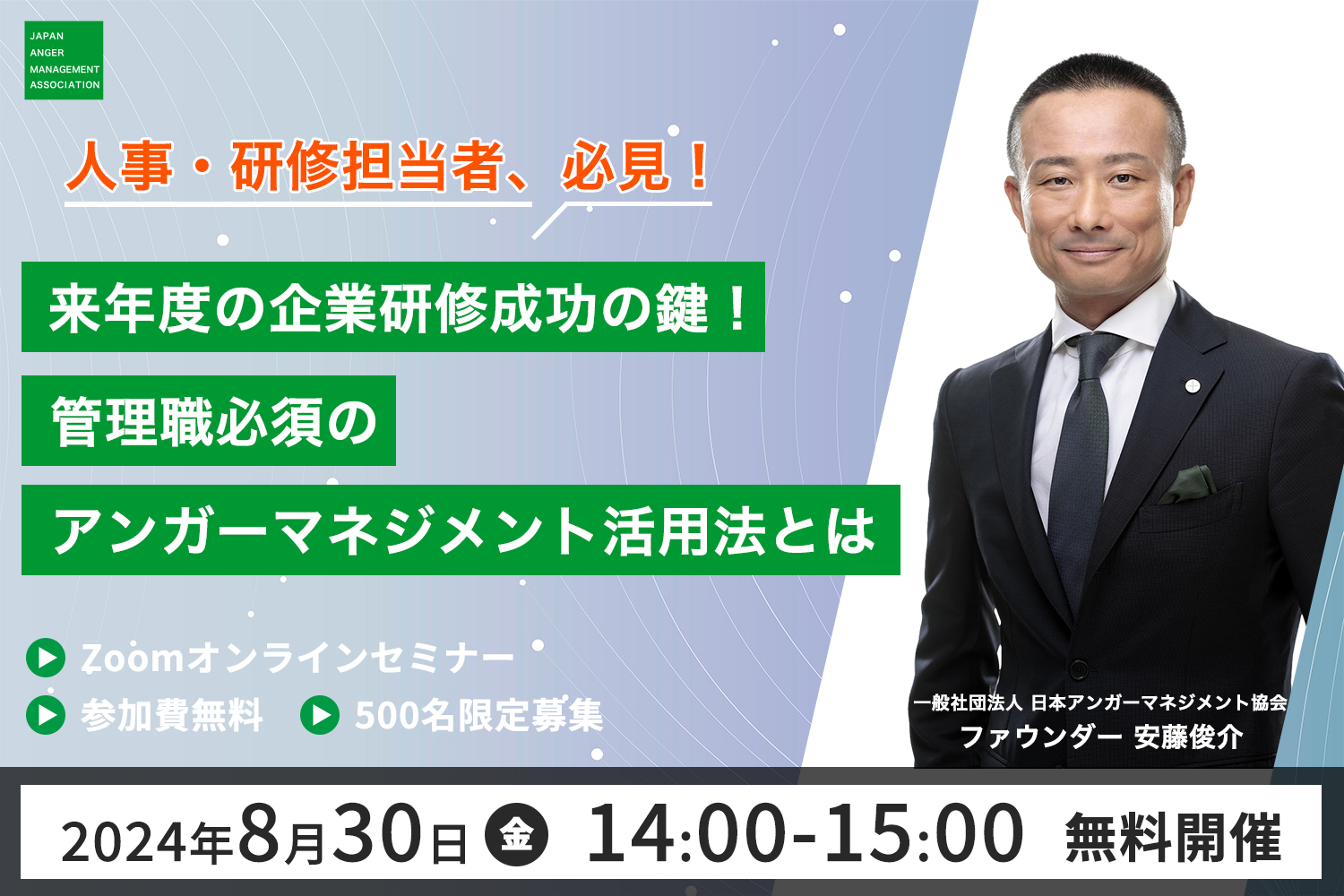 JAPAN ANGER MANAGEMENT ASSOCIATION

人事・研修担当者、必見！

来年度の企業研修成功の鍵！

管理職必須の

アンガーマネジメント活用法とは

Zoomオンラインセミナー

参加費無料

500名限定募集

一般社団法人 日本アンガーマネジメント協会
ファウンダー 安藤俊介

2024年8月30日 金 14:00-15:00 無料開催